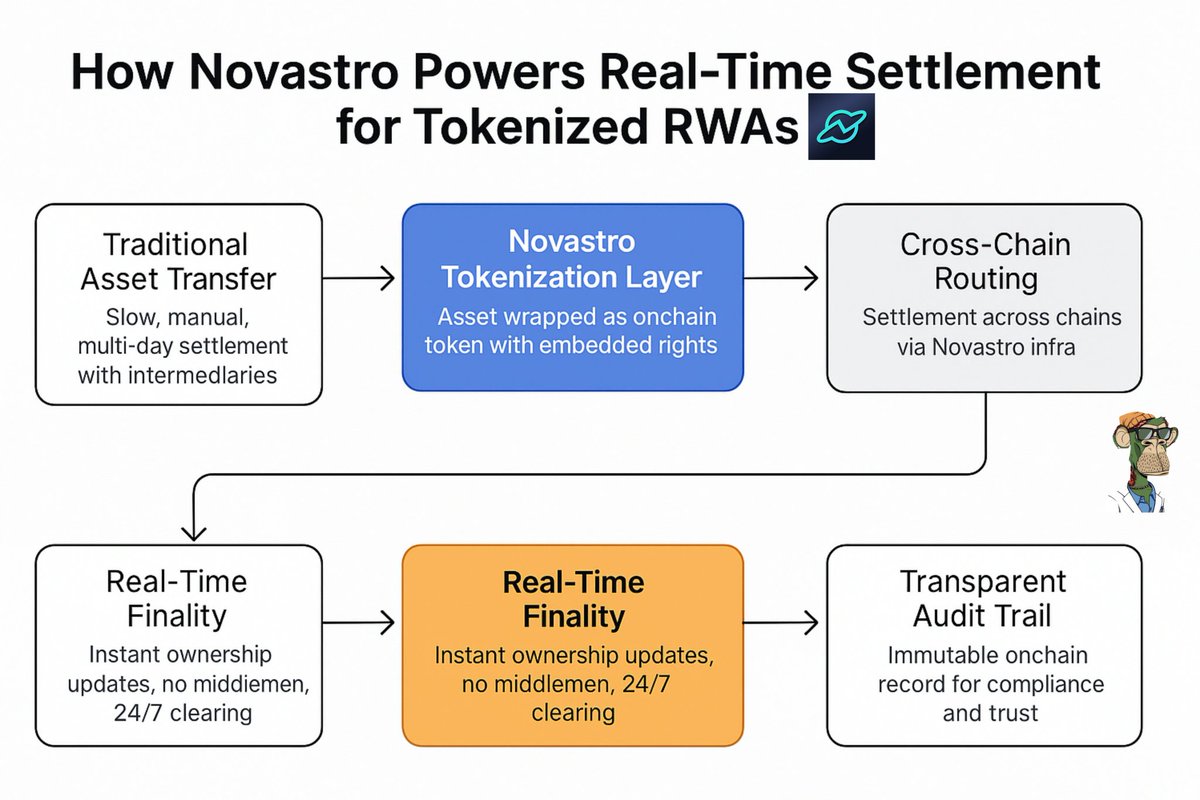 How Novastro Powers Real-Time Settlement for Tokenized RWAs

Traditional Asset Transfer
Slow, manual, multi-day settlement with intermedlaries

Novastro Tokenization Layer
Asset wrapped as onchain token with embedded rights

Cross-Chain Routing
Settlement across chains via Novastro infra

Real-Time Finality
Instant ownership updates, no middiemen, 24/7 clearing

Real-Time Finality
Instant ownership updates, no middlemen, 24/7 clearing

Transparent Audit Trail
Immutable onchain record for compliance and trust